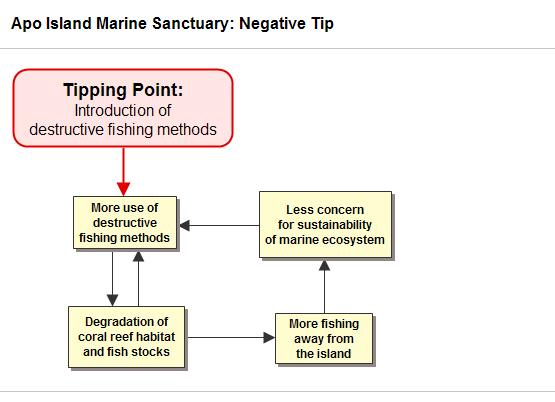 Apo Island Marine Sanctuary: Negative Tip

Tipping Point:
Introduction of destructive fishing methods

More use of destructive fishing methods

Less concern for sustainability of marine ecosystem

Degradation of coral reef habitat and fish stocks

More fishing away from the island